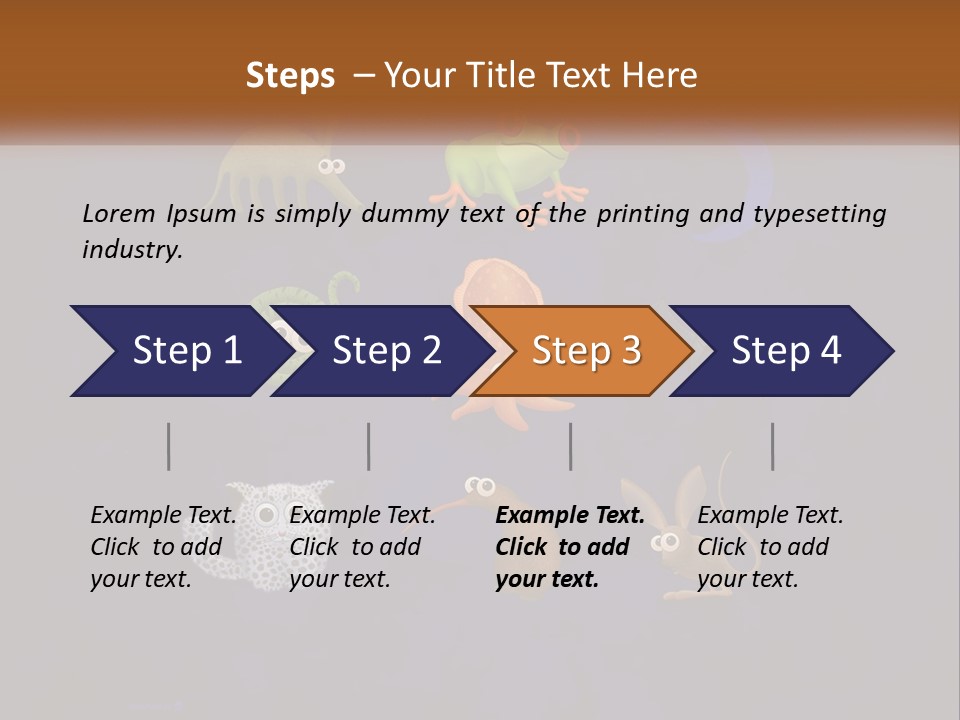 Steps – Your Title Text Here

Lorem Ipsum is simply dummy text of the printing and typesetting industry.

Step 1

Step 2

Step 3

Step 4

Example Text. Click to add your text.

Example Text. Click to add your text.

Example Text. Click to add your text.

Example Text. Click to add your text.